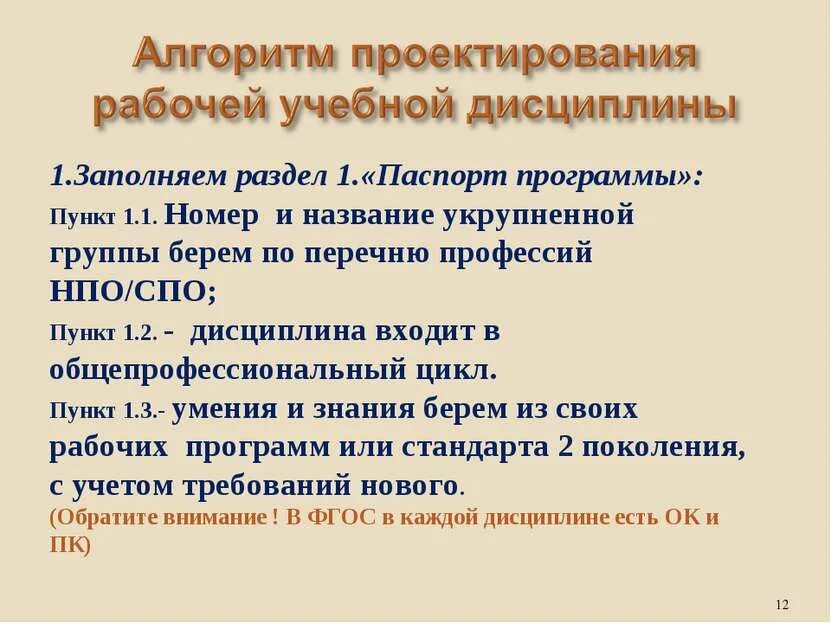 Алгоритм проектирования рабочей учебной дисциплины

1.Заполняем раздел 1.«Паспорт программы»:

Пункт 1.1. Номер и название укрупненной группы берем по перечню профессий НПО/СПО;

Пункт 1.2. - дисциплина входит в общепрофессиональный цикл.

Пункт 1.3.- умения и знания берем из своих рабочих программ или стандарта 2 поколения, с учетом требований нового.

(Обратите внимание ! В ФГОС в каждой дисциплине есть ОК и ПК)

12